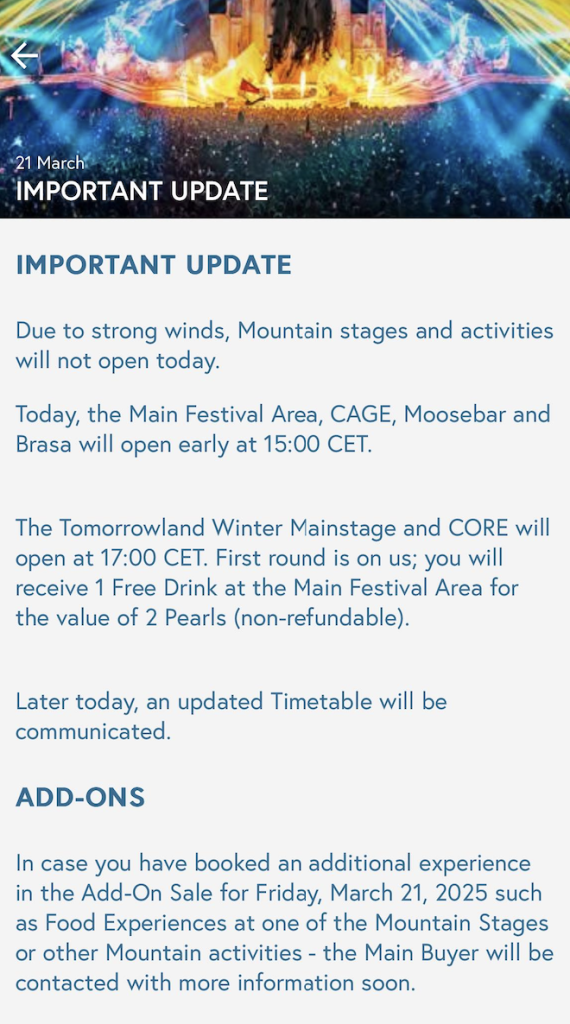 21 March
IMPORTANT UPDATE

IMPORTANT UPDATE

Due to strong winds, Mountain stages and activities will not open today.

Today, the Main Festival Area, CAGE, Moosebar and Brasa will open early at 15:00 CET.

The Tomorrowland Winter Mainstage and CORE will open at 17:00 CET. First round is on us; you will receive 1 Free Drink at the Main Festival Area for the value of 2 Pearls (non-refundable).

Later today, an updated Timetable will be communicated.

ADD-ONS

In case you have booked an additional experience in the Add-On Sale for Friday, March 21, 2025 such as Food Experiences at one of the Mountain Stages or other Mountain activities - the Main Buyer will be contacted with more information soon.